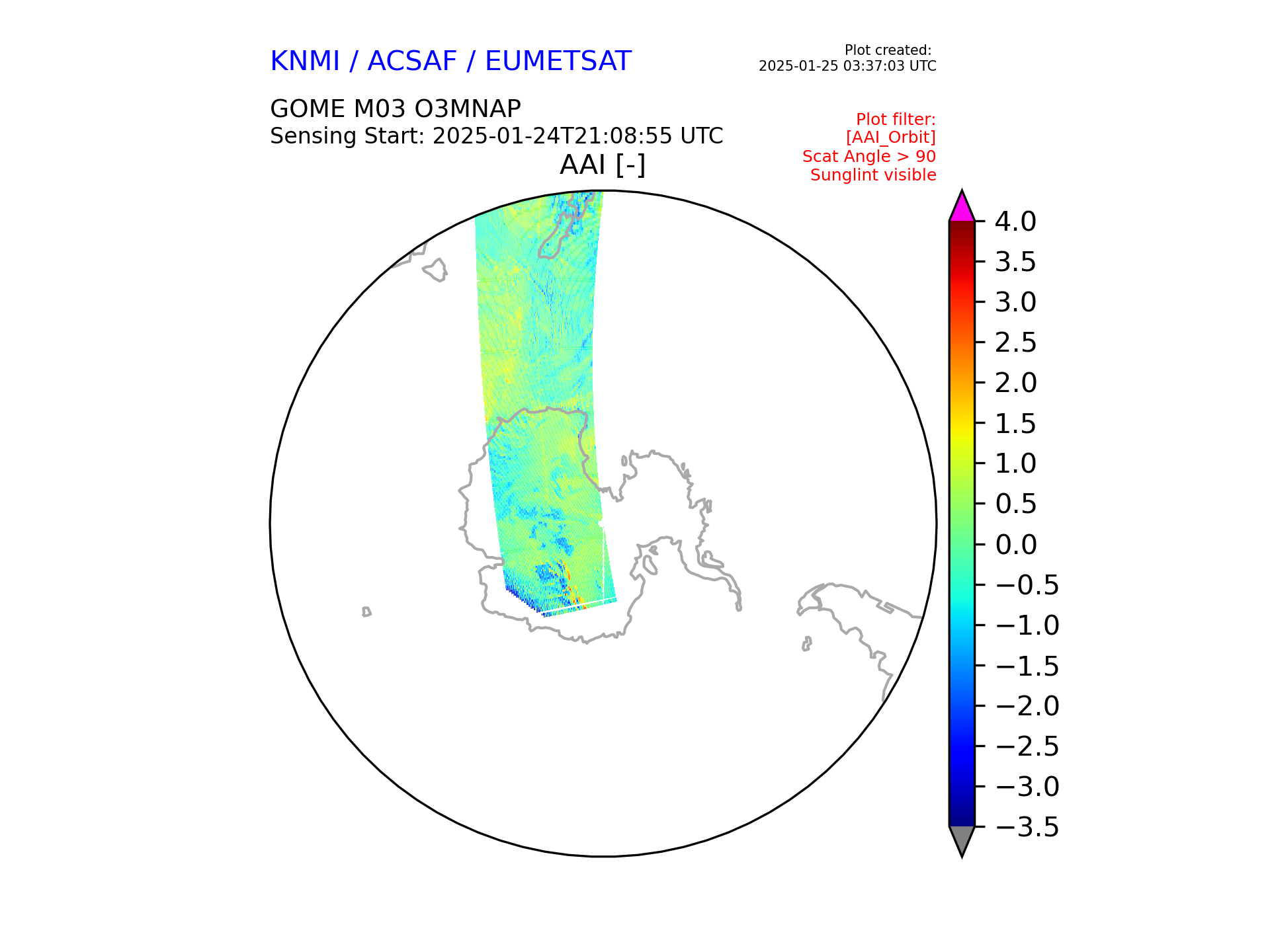 KNMI / ACSAF / EUMETSAT

Plot created:
2025-01-25 03:37:03 UTC

GOME M03 O3MNAP
Sensing Start: 2025-01-24T21:08:55 UTC

Plot filter:
[AAI_Orbit]
Scat Angle > 90
Sunglint visible

AAI [-]

4.0
3.5
3.0
2.5
2.0
1.5
1.0
0.5
0.0
−0.5
−1.0
−1.5
−2.0
−2.5
−3.0
−3.5